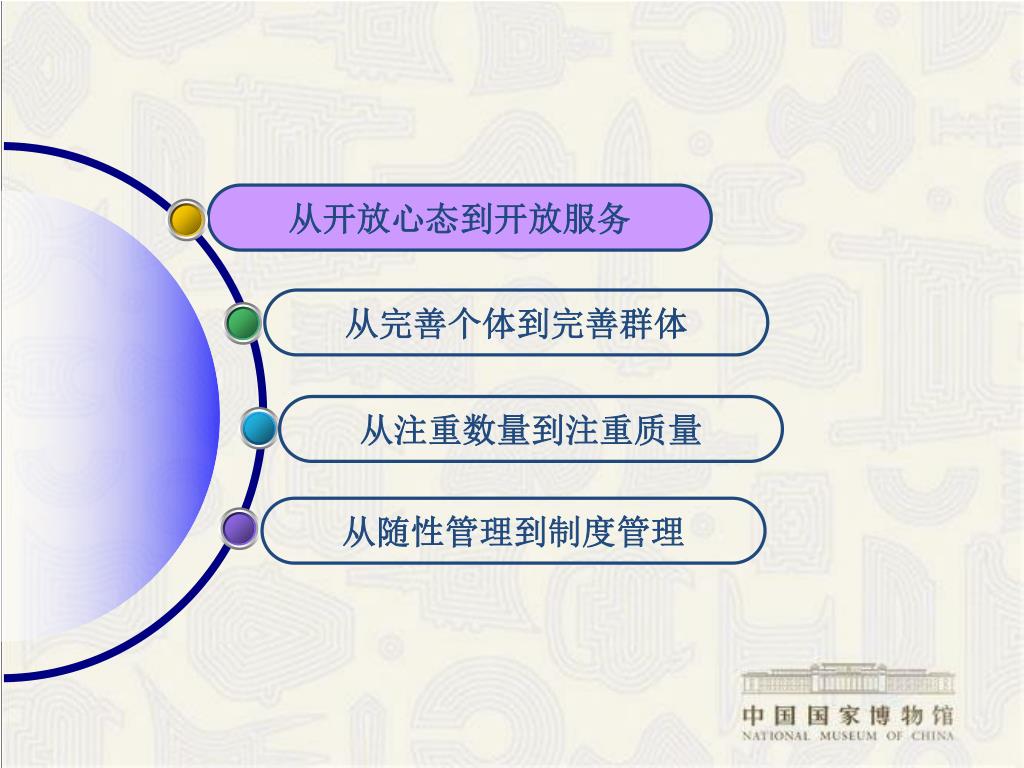 从开放心态到开放服务

从完善个体到完善群体

从注重数量到注重质量

从随性管理到制度管理

中国国家博物馆
NATIONAL MUSEUM OF CHINA